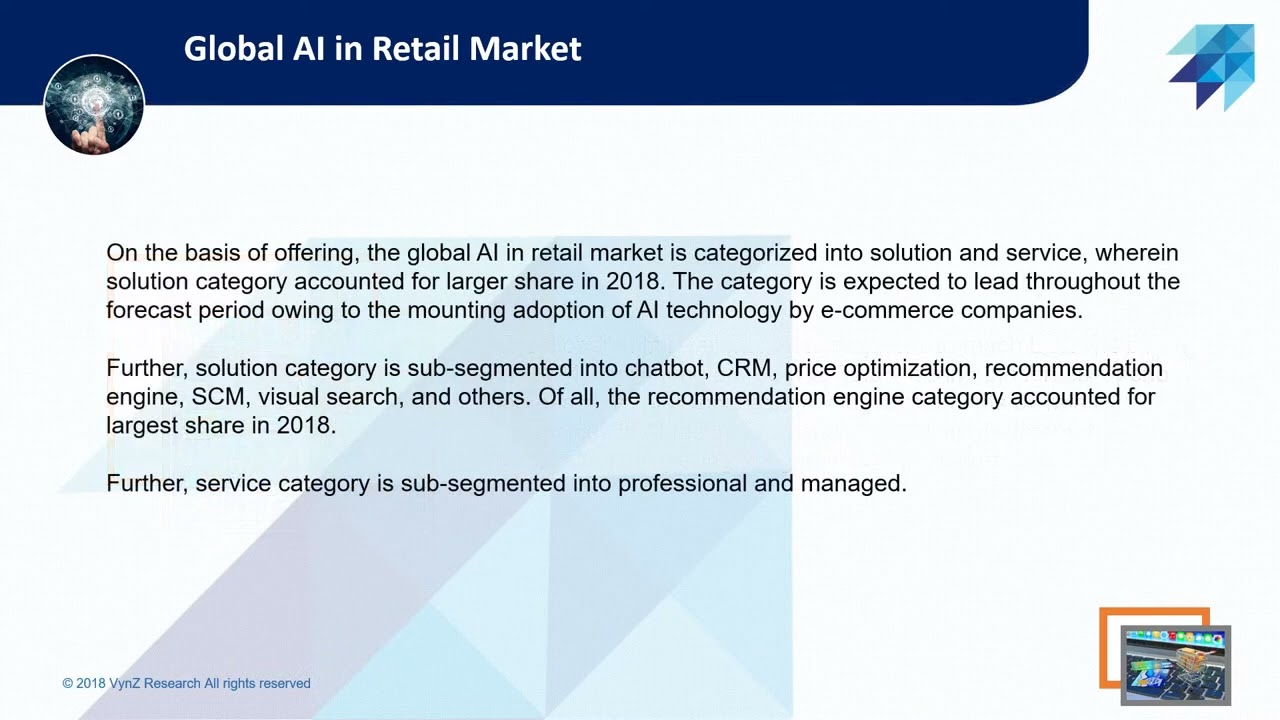 Global AI in Retail Market

On the basis of offering, the global AI in retail market is categorized into solution and service, wherein solution category accounted for larger share in 2018. The category is expected to lead throughout the forecast period owing to the mounting adoption of AI technology by e-commerce companies.

Further, solution category is sub-segmented into chatbot, CRM, price optimization, recommendation engine, SCM, visual search, and others. Of all, the recommendation engine category accounted for largest share in 2018.

Further, service category is sub-segmented into professional and managed.

© 2018 VynZ Research All rights reserved